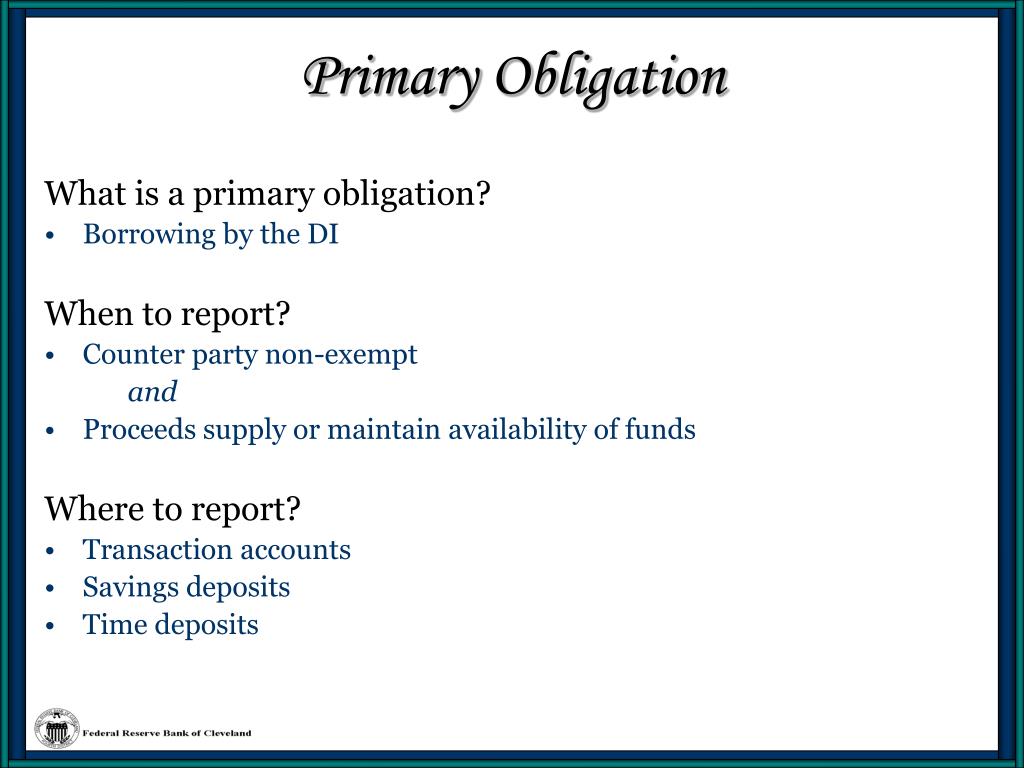 Primary Obligation

What is a primary obligation?
• Borrowing by the DI

When to report?
• Counter party non-exempt
and
• Proceeds supply or maintain availability of funds

Where to report?
• Transaction accounts
• Savings deposits
• Time deposits

Federal Reserve Bank of Cleveland